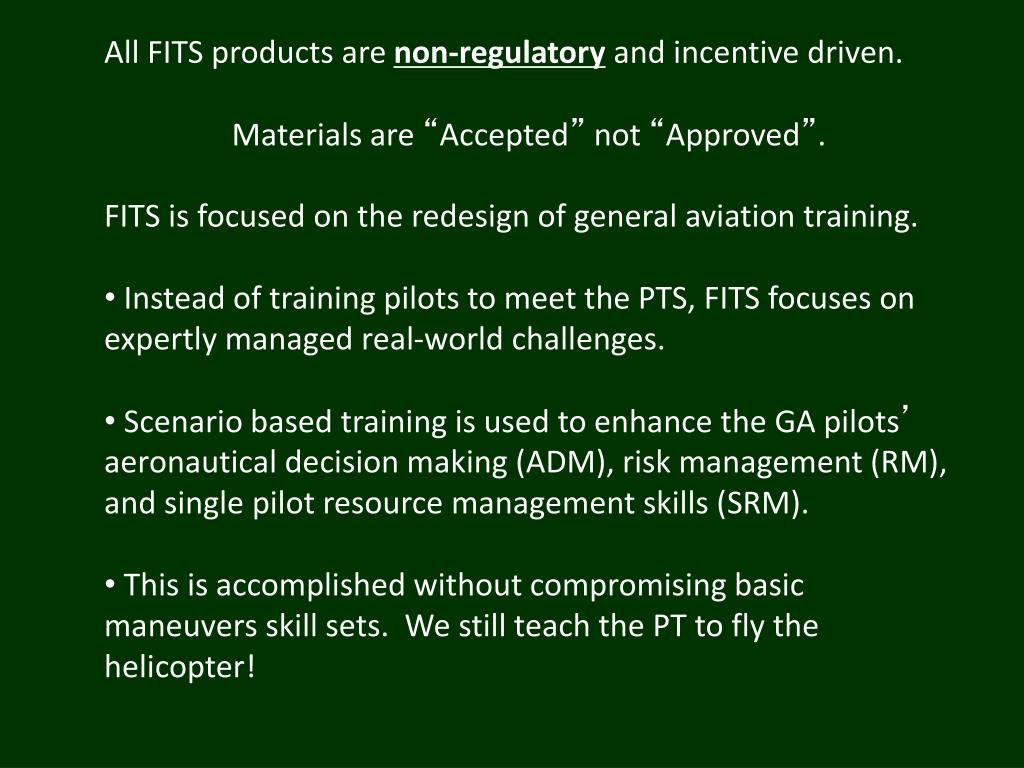 All FITS products are non-regulatory and incentive driven.

Materials are “Accepted” not “Approved”.

FITS is focused on the redesign of general aviation training.

• Instead of training pilots to meet the PTS, FITS focuses on expertly managed real-world challenges.

• Scenario based training is used to enhance the GA pilots’ aeronautical decision making (ADM), risk management (RM), and single pilot resource management skills (SRM).

• This is accomplished without compromising basic maneuvers skill sets. We still teach the PT to fly the helicopter!